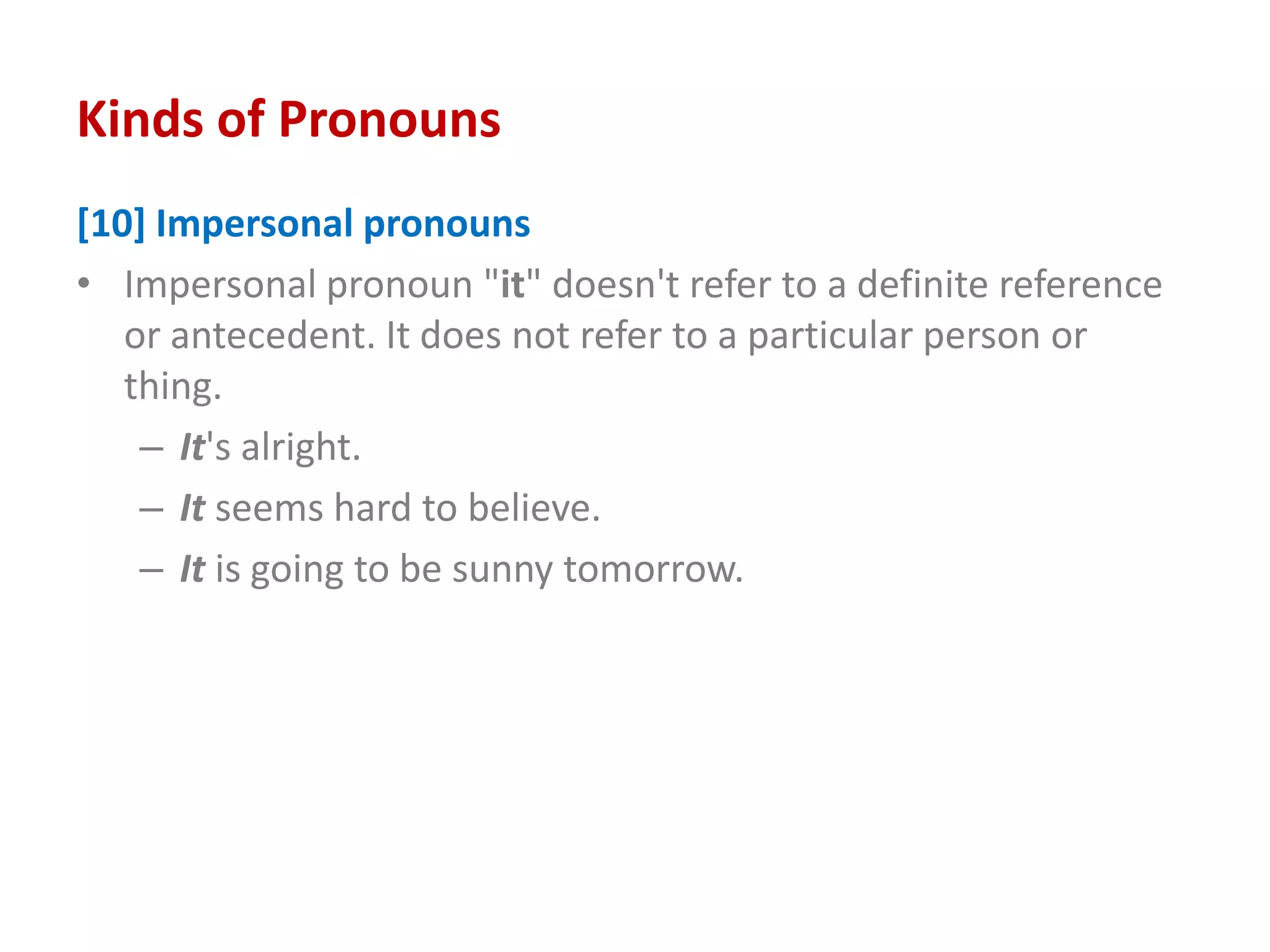 Kinds of Pronouns

[10] Impersonal pronouns

• Impersonal pronoun "it" doesn't refer to a definite reference or antecedent. It does not refer to a particular person or thing.
– It's alright.
– It seems hard to believe.
– It is going to be sunny tomorrow.